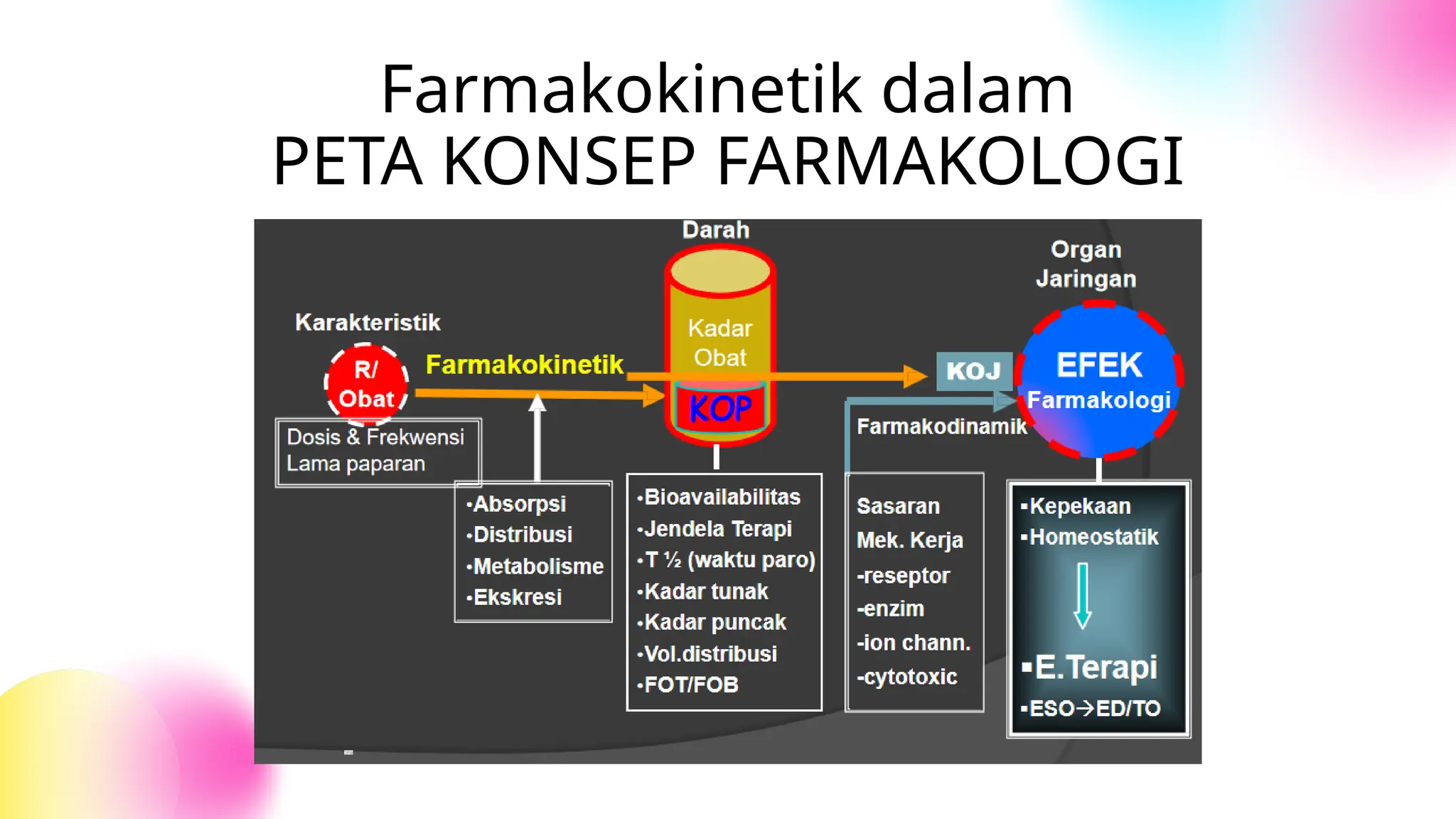 Farmakokinetik dalam
PETA KONSEP FARMAKOLOGI

Darah

Organ
Jaringan

Karakteristik

R/
Obat

Farmakokinetik

Kadar
Obat

KOP

KOJ

EFEK
Farmakologi

Farmakodinamik

Dosis & Frekwensi
Lama paparan

•Absorpsi
•Distribusi
•Metabolisme
•Ekskresi

•Bioavailabilitas
•Jendela Terapi
•T ½ (waktu paro)
•Kadar tunak
•Kadar puncak
•Vol.distribusi
•FOT/FOB

Sasaran
Mek. Kerja
-reseptor
-enzim
-ion chann.
-cytotoxic

▪Kepekaan
▪Homeostatik

▪E.Terapi
▪ESO→ED/TO